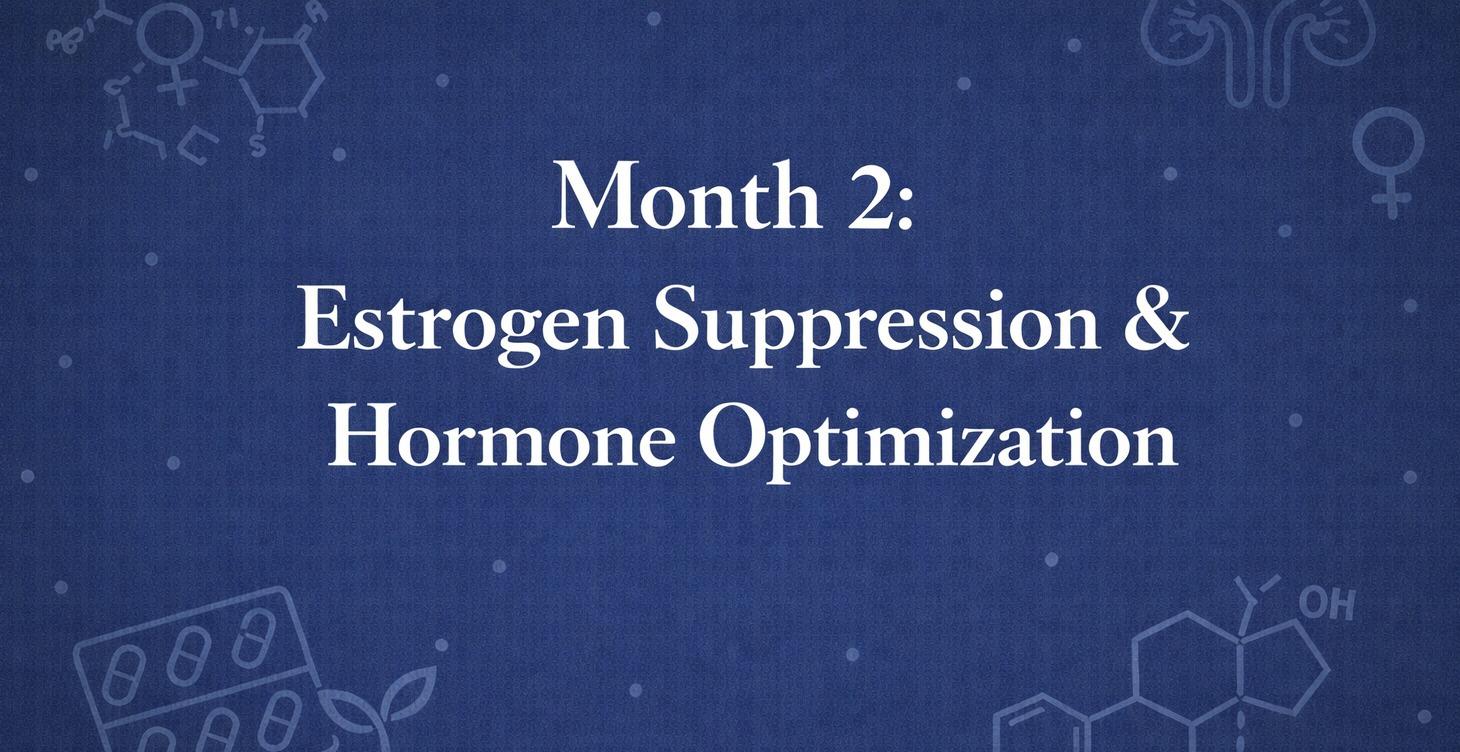 Month 2:
Estrogen Suppression &
Hormone Optimization

OH